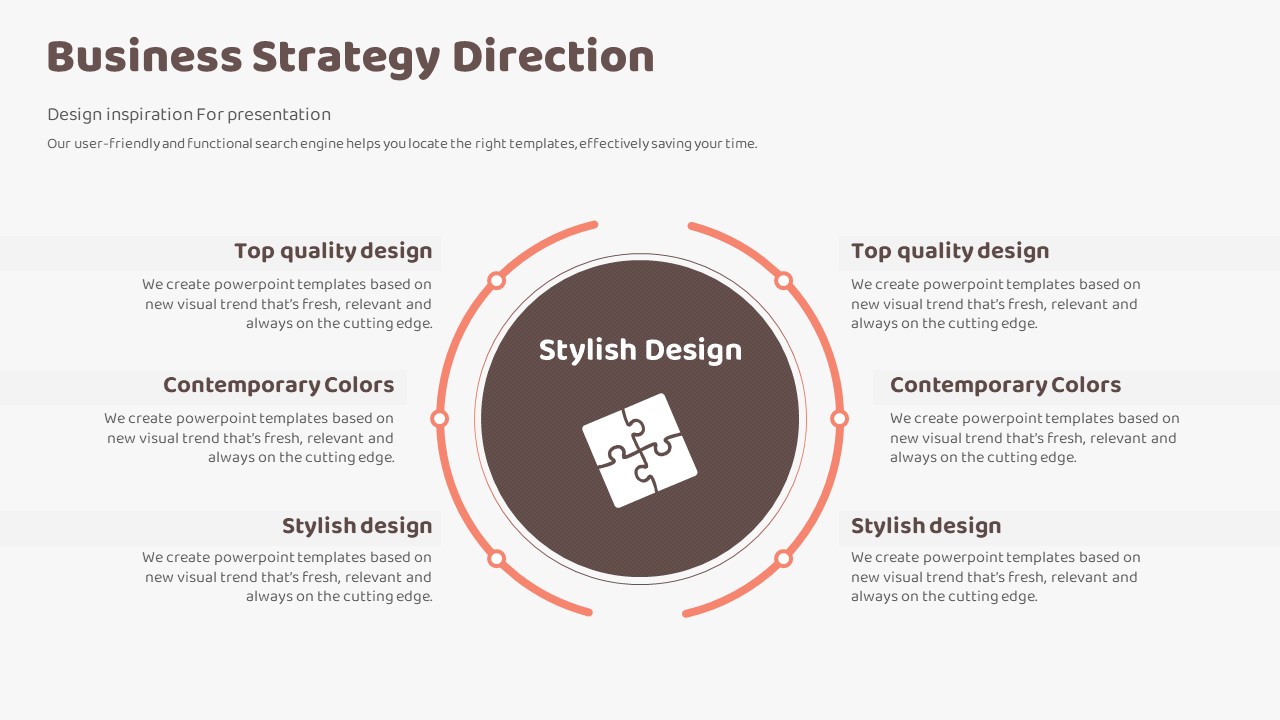 Business Strategy Direction

Design inspiration For presentation

Our user-friendly and functional search engine helps you locate the right templates, effectively saving your time.

Top quality design

We create powerpoint templates based on new visual trend that's fresh, relevant and always on the cutting edge.

Contemporary Colors

We create powerpoint templates based on new visual trend that's fresh, relevant and always on the cutting edge.

Stylish design

We create powerpoint templates based on new visual trend that's fresh, relevant and always on the cutting edge.

Stylish Design

Top quality design

We create powerpoint templates based on new visual trend that's fresh, relevant and always on the cutting edge.

Contemporary Colors

We create powerpoint templates based on new visual trend that's fresh, relevant and always on the cutting edge.

Stylish design

We create powerpoint templates based on new visual trend that's fresh, relevant and always on the cutting edge.